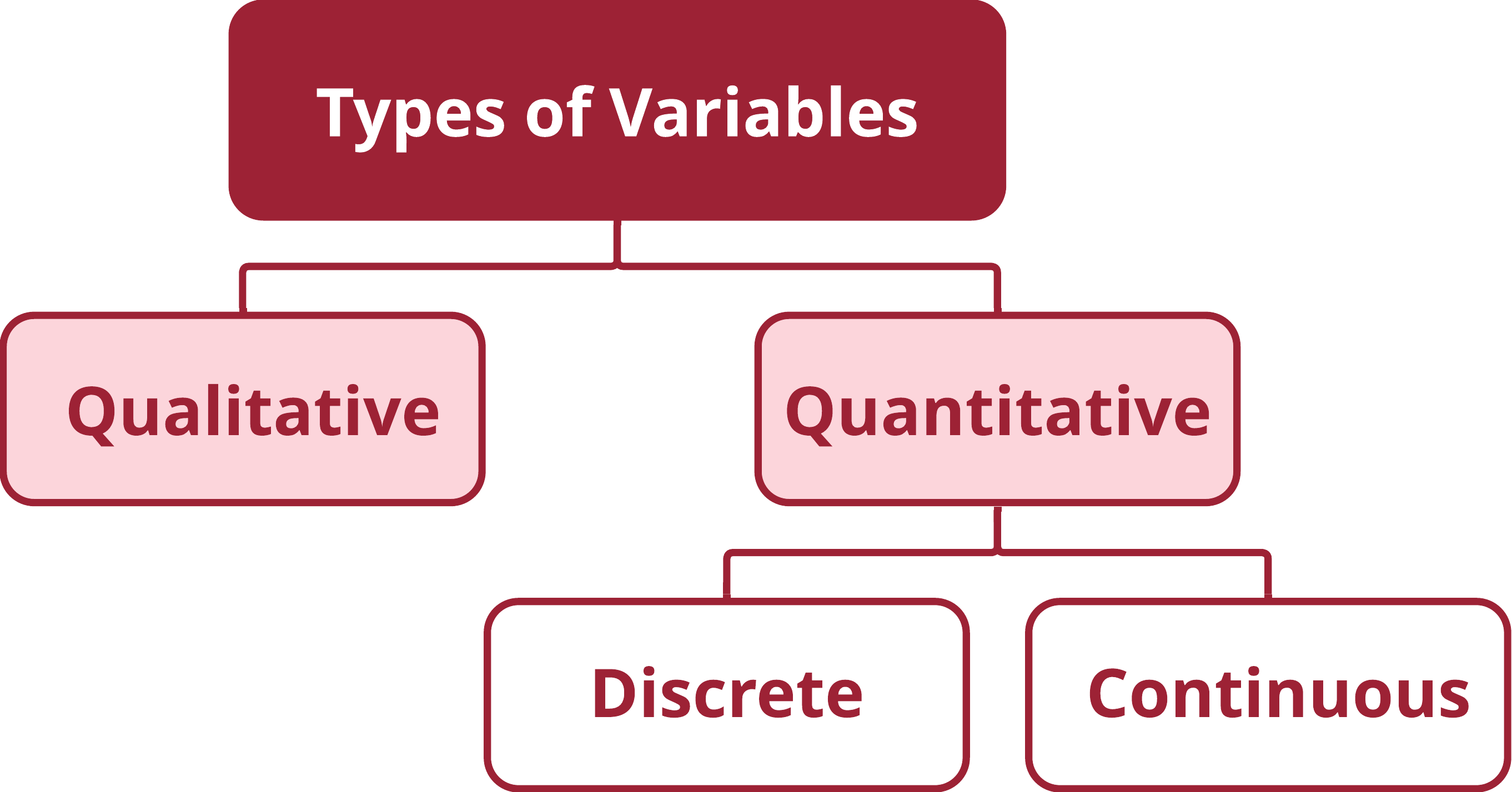 Types of Variables

Qualitative

Quantitative

Discrete

Continuous